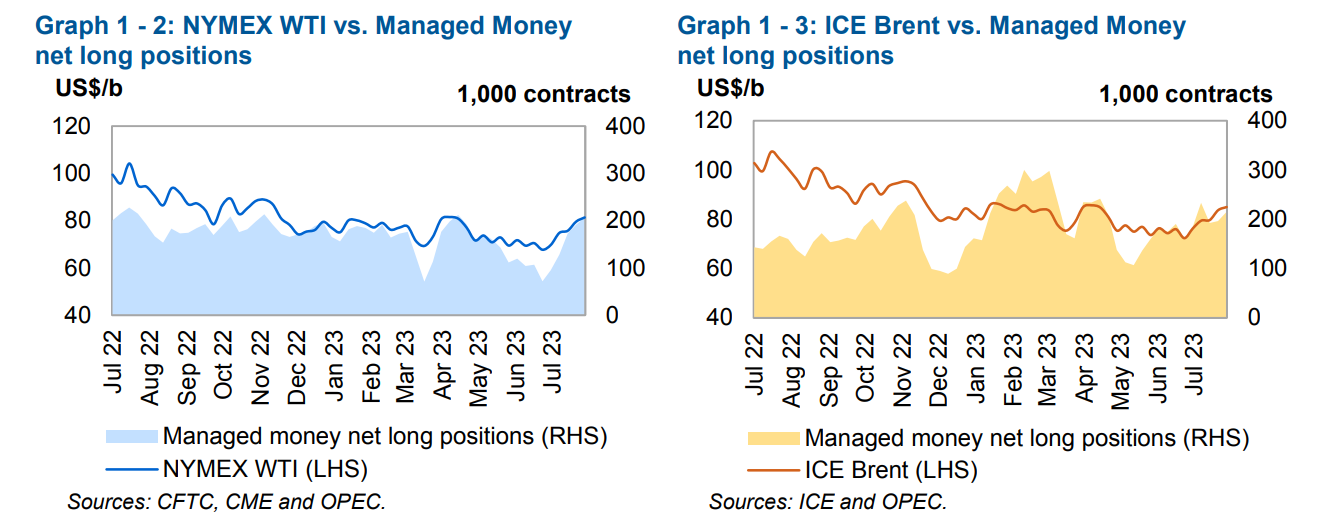 Graph 1 - 2: NYMEX WTI vs. Managed Money net long positions

US$/b

1,000 contracts

120
100
80
60
40

400
300
200
100
0

Jul 22
Aug 22
Sep 22
Oct 22
Nov 22
Dec 22
Jan 23
Feb 23
Mar 23
Apr 23
May 23
Jun 23
Jul 23

Managed money net long positions (RHS)
NYMEX WTI (LHS)

Sources: CFTC, CME and OPEC.

Graph 1 - 3: ICE Brent vs. Managed Money net long positions

US$/b

1,000 contracts

120
100
80
60
40

400
300
200
100
0

Jul 22
Aug 22
Sep 22
Oct 22
Nov 22
Dec 22
Jan 23
Feb 23
Mar 23
Apr 23
May 23
Jun 23
Jul 23

Managed money net long positions (RHS)
ICE Brent (LHS)

Sources: ICE and OPEC.